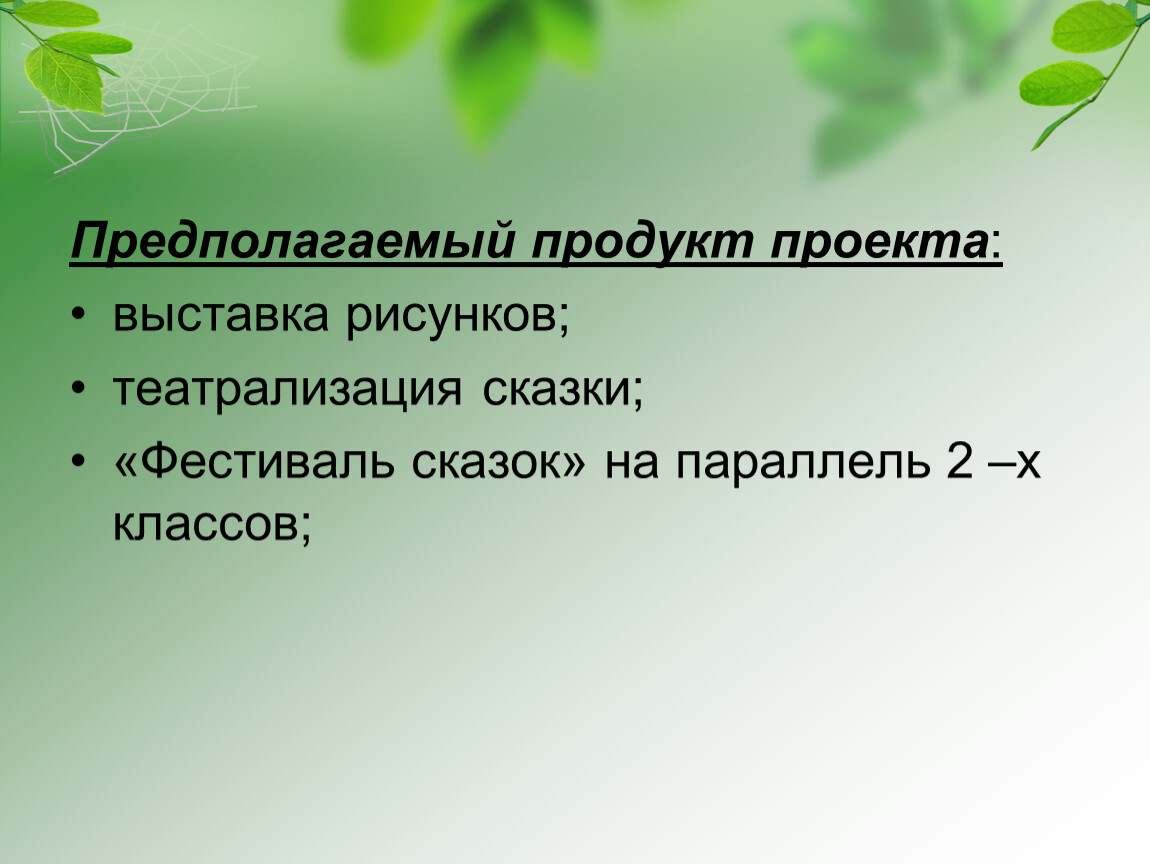 Предполагаемый продукт проекта:

• выставка рисунков;
• театрализация сказки;
• «Фестиваль сказок» на параллель 2 –х классов;